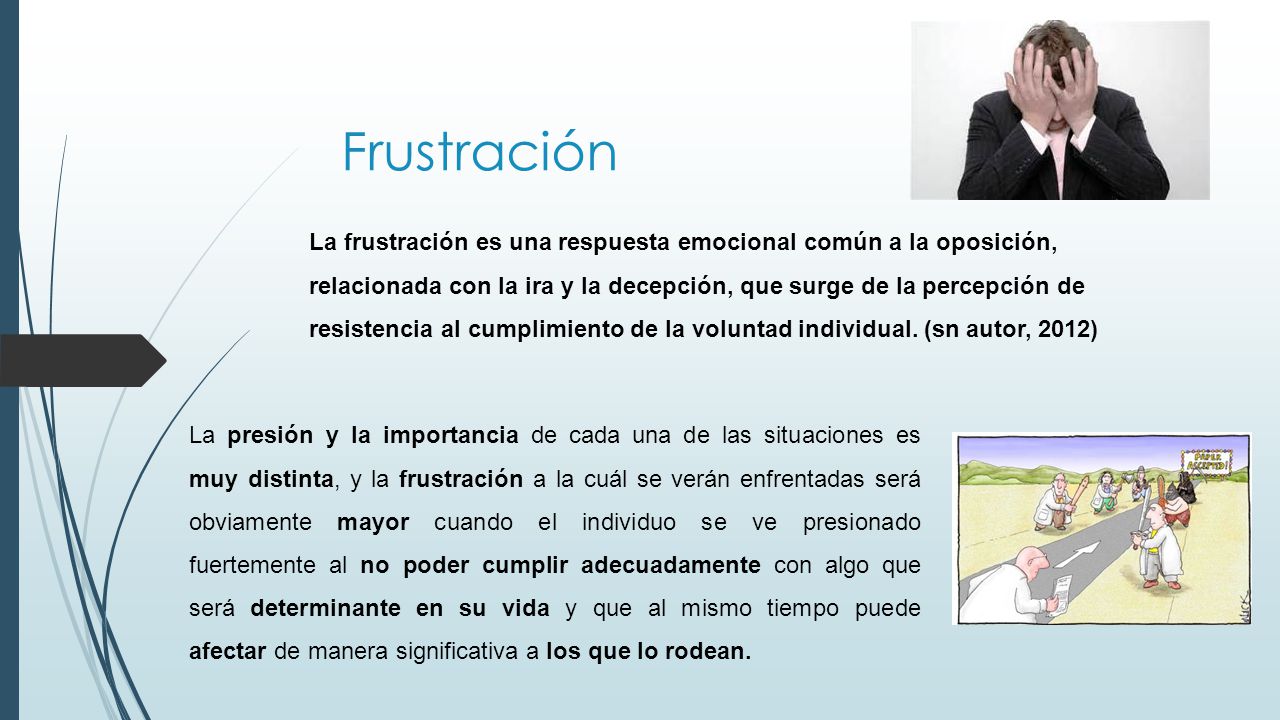 Frustración

La frustración es una respuesta emocional común a la oposición, relacionada con la ira y la decepción, que surge de la percepción de resistencia al cumplimiento de la voluntad individual. (sn autor, 2012)

La presión y la importancia de cada una de las situaciones es muy distinta, y la frustración a la cuál se verán enfrentadas será obviamente mayor cuando el individuo se ve presionado fuertemente al no poder cumplir adecuadamente con algo que será determinante en su vida y que al mismo tiempo puede afectar de manera significativa a los que lo rodean.

PAPER ACCEPTED!